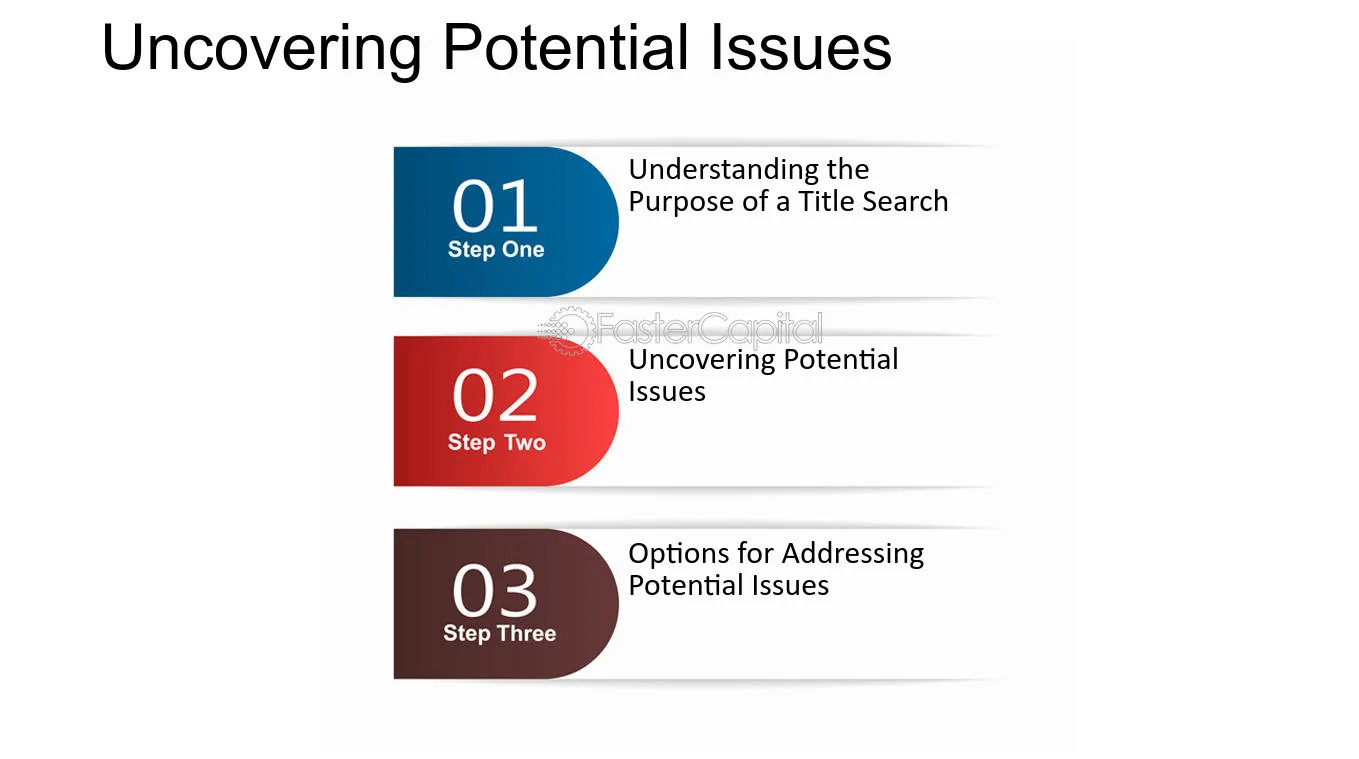 Uncovering Potential Issues

01
Step One

Understanding the Purpose of a Title Search

02
Step Two

Uncovering Potential Issues

03
Step Three

Options for Addressing Potential Issues

FasterCapital